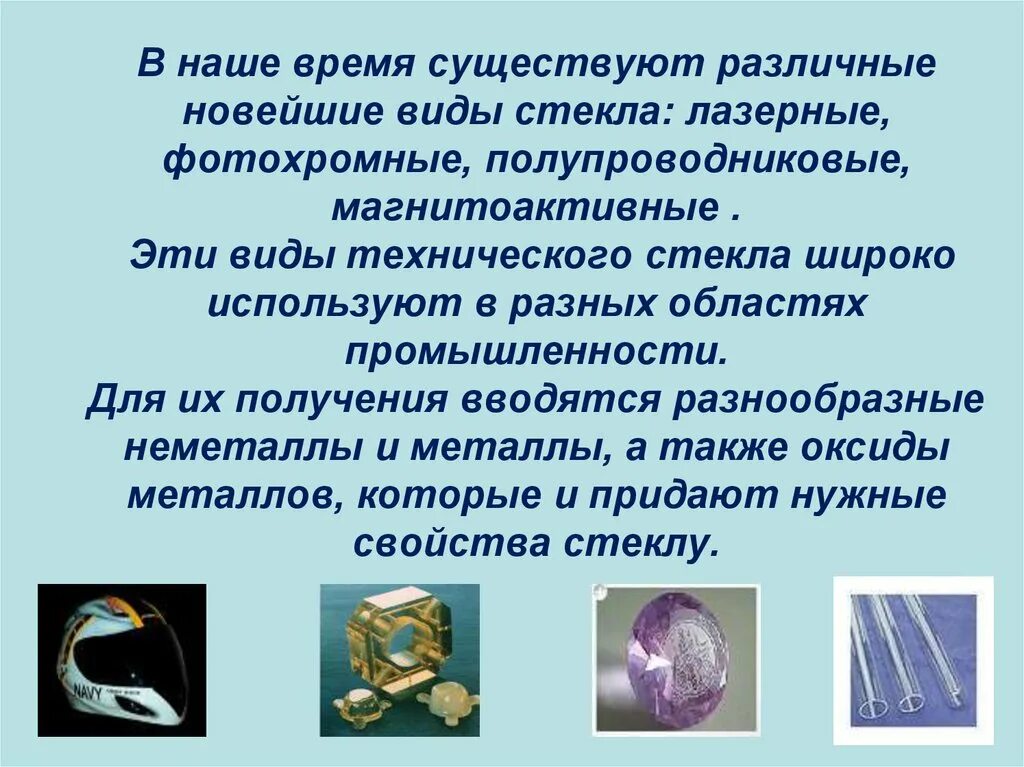 В наше время существуют различные новейшие виды стекла: лазерные, фотохромные, полупроводниковые, магнитоактивные .
Эти виды технического стекла широко используют в разных областях промышленности.
Для их получения вводятся разнообразные неметаллы и металлы, а также оксиды металлов, которые и придают нужные свойства стеклу.

NAVY